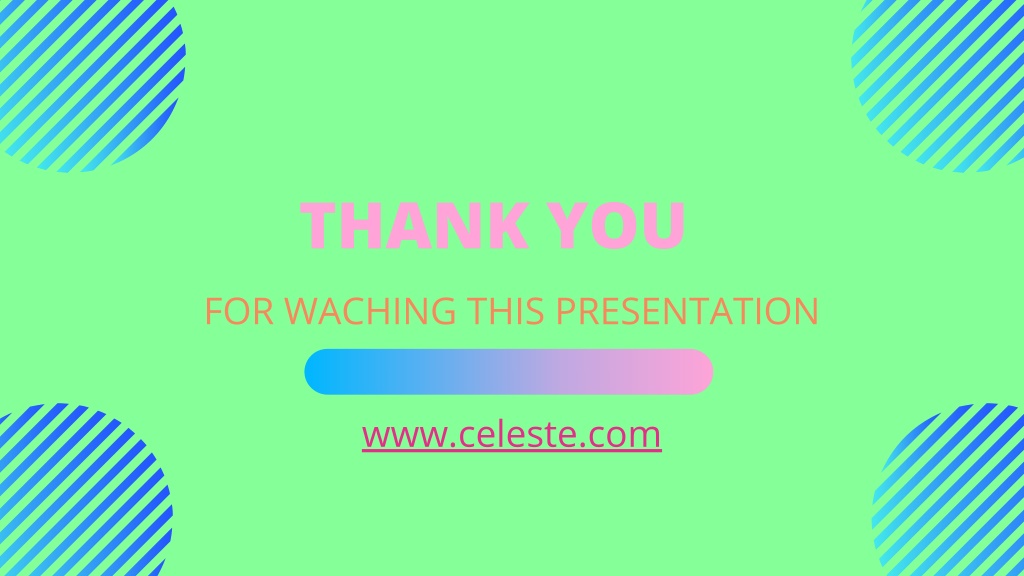 THANK YOU

FOR WACHING THIS PRESENTATION

www.celeste.com